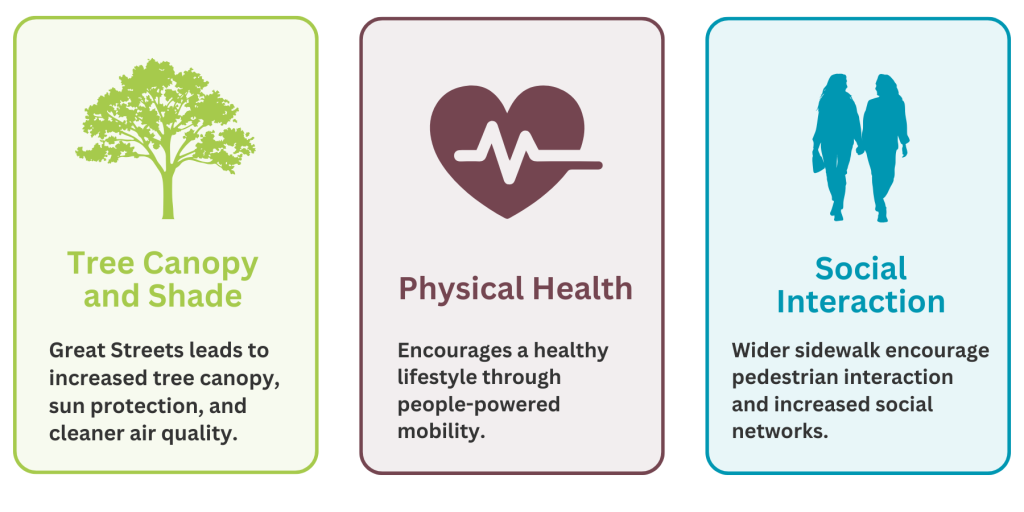 Tree Canopy and Shade

Great Streets leads to increased tree canopy, sun protection, and cleaner air quality.

Physical Health

Encourages a healthy lifestyle through people-powered mobility.

Social Interaction

Wider sidewalk encourage pedestrian interaction and increased social networks.